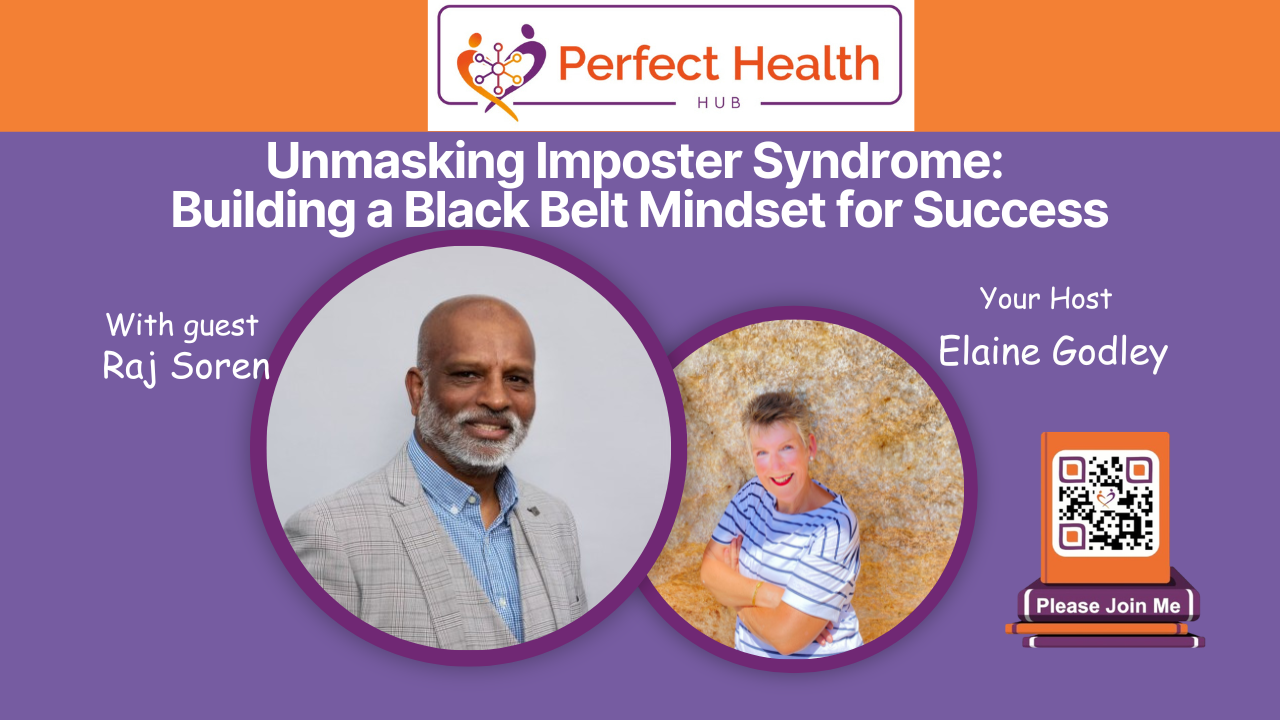 Perfect Health
HUB

Unmasking Imposter Syndrome:
Building a Black Belt Mindset for Success

With guest
Raj Soren

Your Host
Elaine Godley

Please Join Me